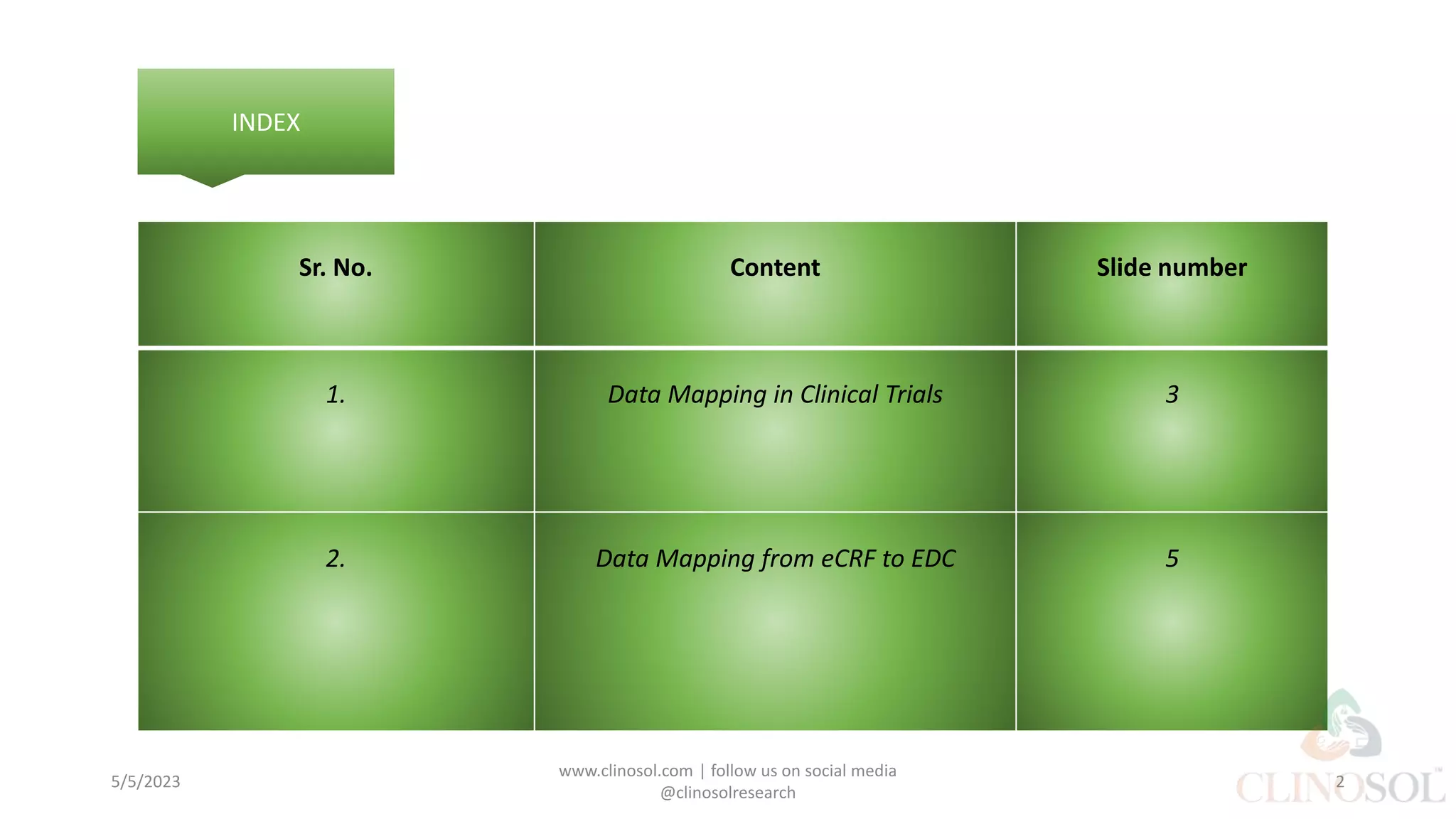 INDEX

| Sr. No. | Content | Slide number |
|---|---|---|
| 1. | Data Mapping in Clinical Trials | 3 |
| 2. | Data Mapping from eCRF to EDC | 5 |

5/5/2023

www.clinosol.com | follow us on social media @clinosolresearch

2

CLINOSOL